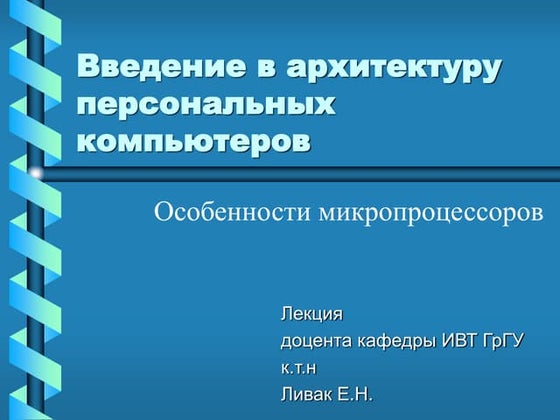 Введение в архитектуру персональных компьютеров

Особенности микропроцессоров

Лекция
доцента кафедры ИВТ ГрГУ
к.т.н
Ливак Е.Н.